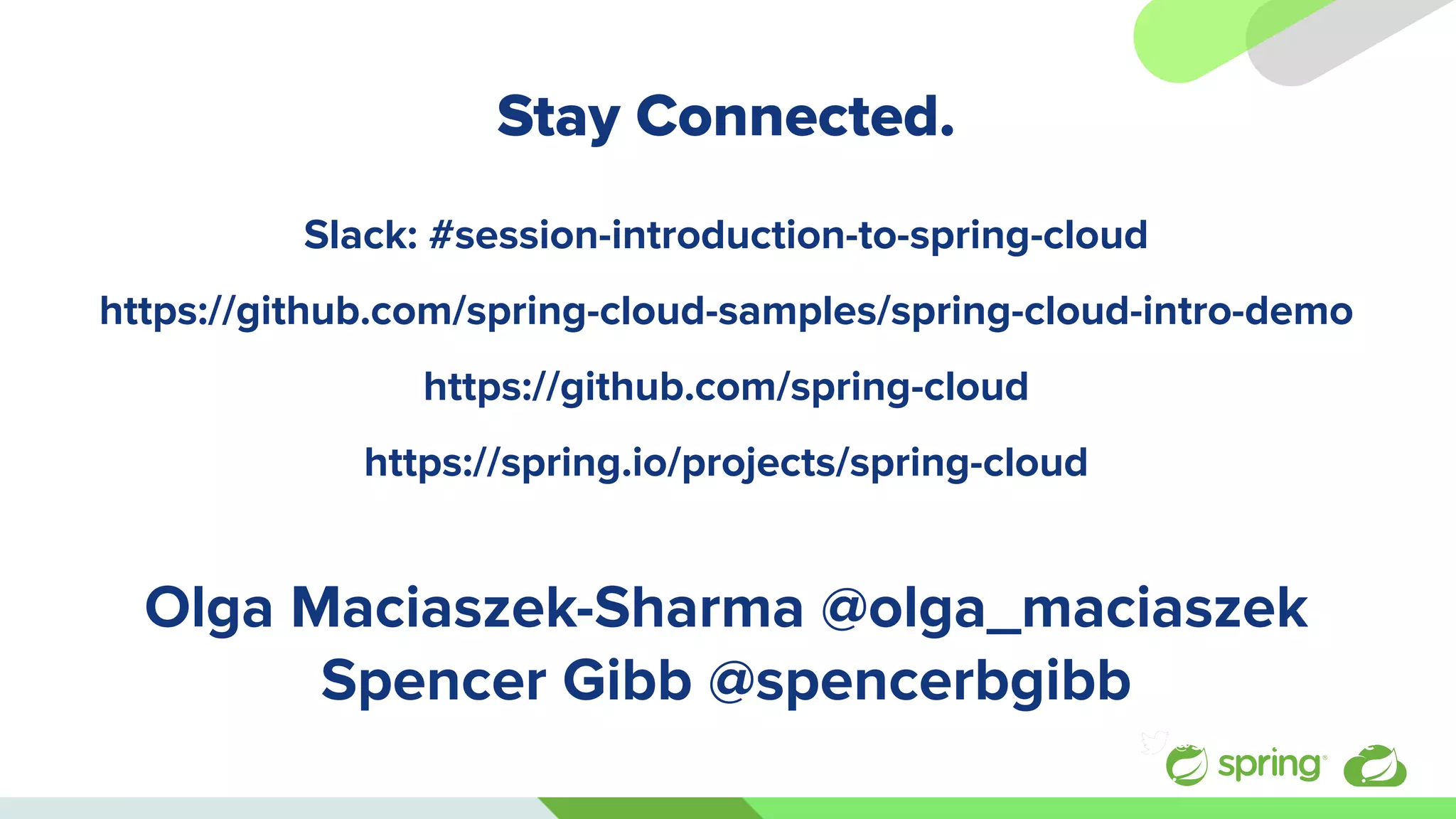 Stay Connected.

Slack: #session-introduction-to-spring-cloud

https://github.com/spring-cloud-samples/spring-cloud-intro-demo

https://github.com/spring-cloud

https://spring.io/projects/spring-cloud

Olga Maciaszek-Sharma @olga_maciaszek
Spencer Gibb @spencerbgibb

spring